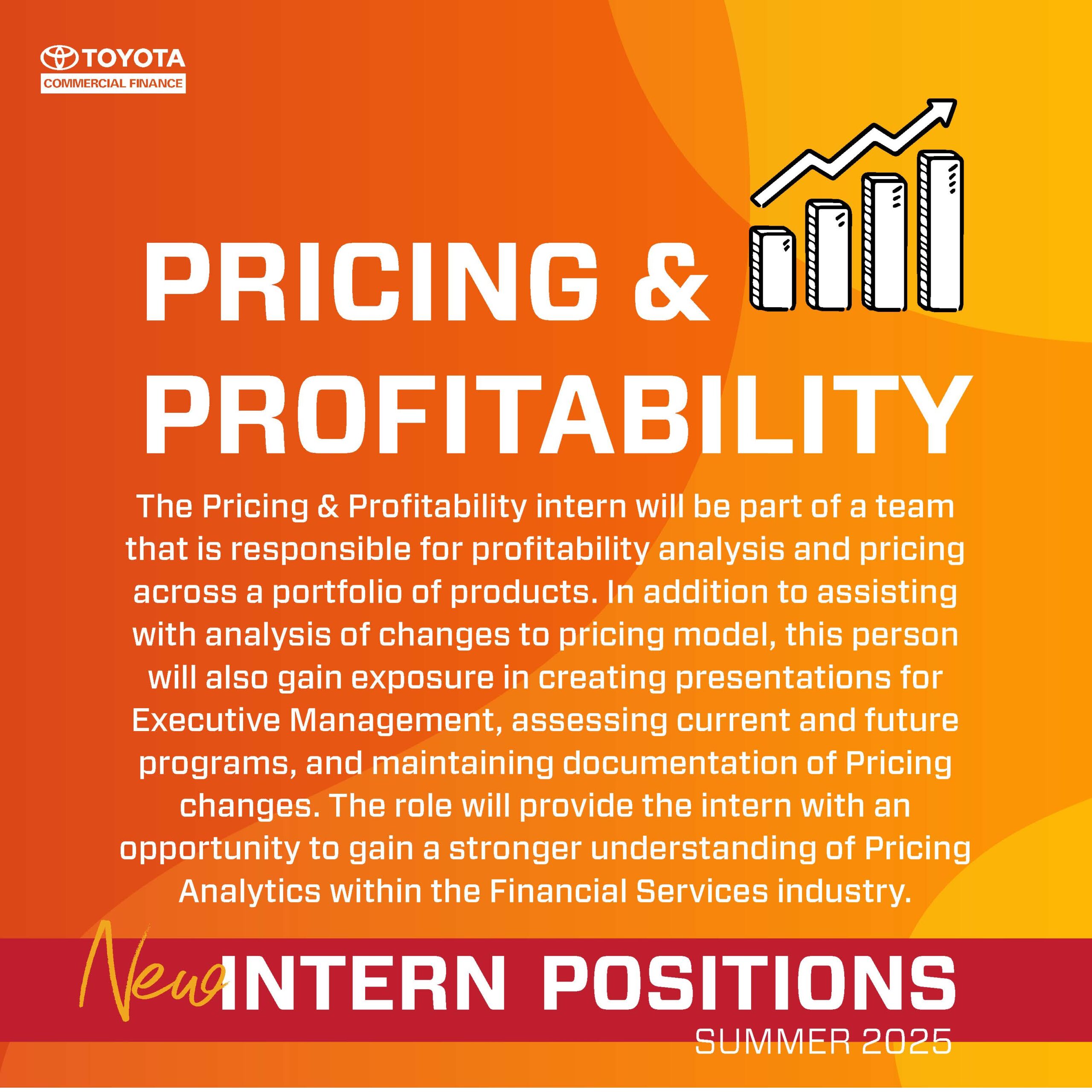 TOYOTA
COMMERCIAL FINANCE

PRICING &
PROFITABILITY

The Pricing & Profitability intern will be part of a team that is responsible for profitability analysis and pricing across a portfolio of products. In addition to assisting with analysis of changes to pricing model, this person will also gain exposure in creating presentations for Executive Management, assessing current and future programs, and maintaining documentation of Pricing changes. The role will provide the intern with an opportunity to gain a stronger understanding of Pricing Analytics within the Financial Services industry.

New INTERN POSITIONS
SUMMER 2025